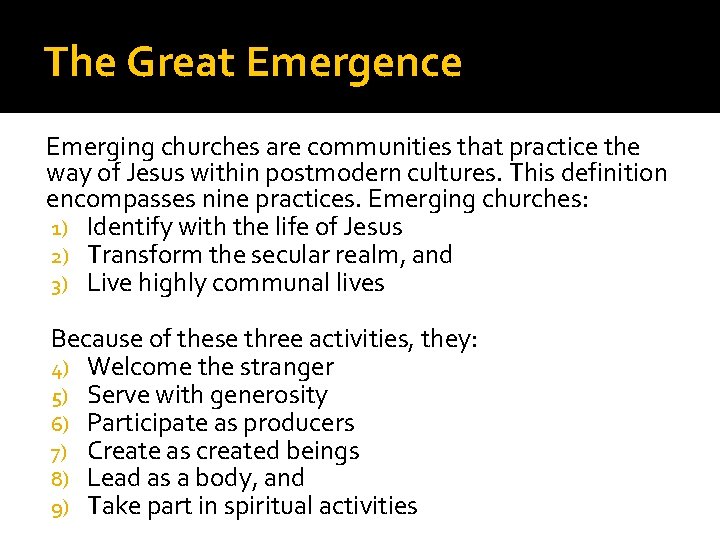 The Great Emergence

Emerging churches are communities that practice the way of Jesus within postmodern cultures. This definition encompasses nine practices. Emerging churches:
1) Identify with the life of Jesus
2) Transform the secular realm, and
3) Live highly communal lives

Because of these three activities, they:
4) Welcome the stranger
5) Serve with generosity
6) Participate as producers
7) Create as created beings
8) Lead as a body, and
9) Take part in spiritual activities